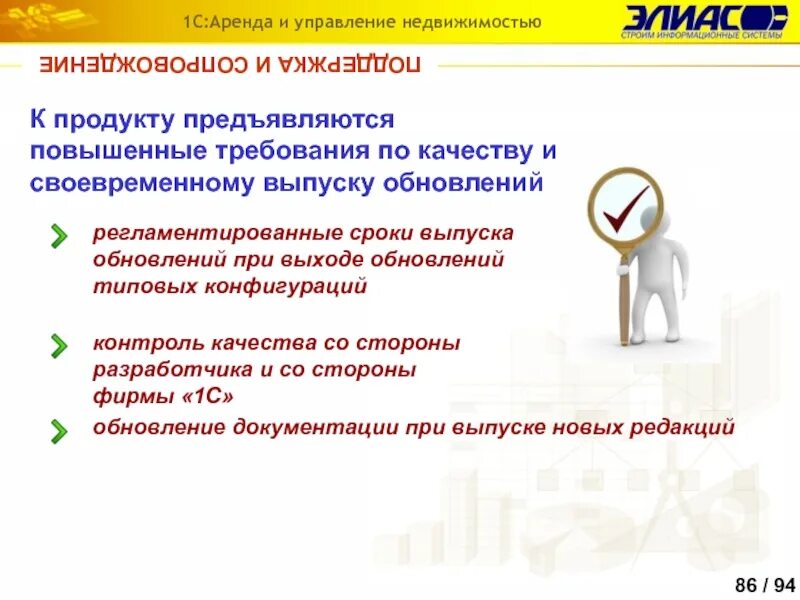 1С:Аренда и управление недвижимостью

ЭЛИАС
СТРОИМ ИНФОРМАЦИОННЫЕ СИСТЕМЫ

ПОДДЕРЖКА И СОПРОВОЖДЕНИЕ

К продукту предъявляются повышенные требования по качеству и своевременному выпуску обновлений

регламентированные сроки выпуска обновлений при выходе обновлений типовых конфигураций

контроль качества со стороны разработчика и со стороны фирмы «1С»

обновление документации при выпуске новых редакций

86 / 94